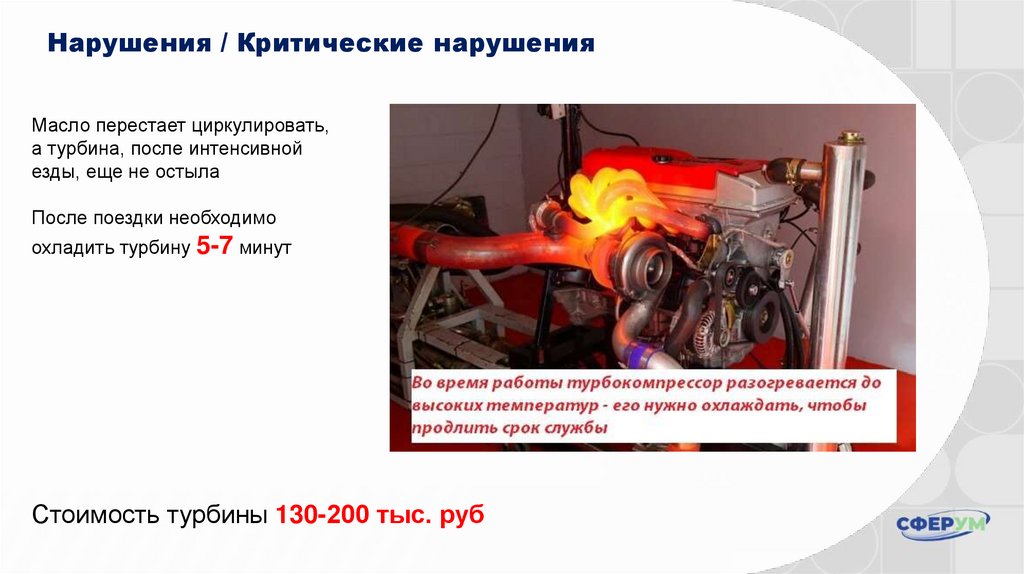 Нарушения / Критические нарушения

Масло перестает циркулировать, а турбина, после интенсивной езды, еще не остыла

После поездки необходимо охладить турбину 5-7 минут

Во время работы турбокомпрессор разогревается до высоких температур - его нужно охлаждать, чтобы продлить срок службы

Стоимость турбины 130-200 тыс. руб

СФЕРУМ